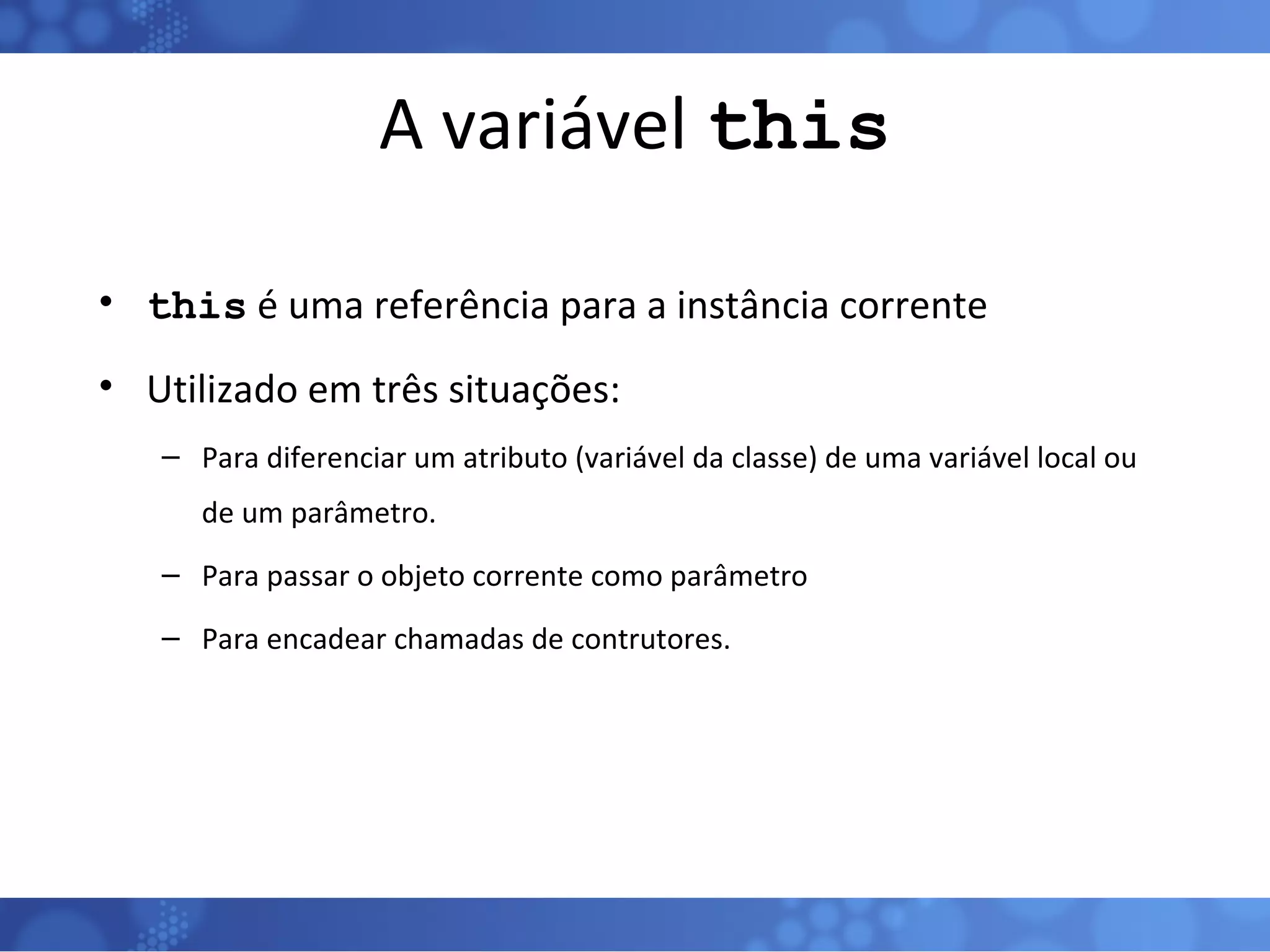 A variável this

• this é uma referência para a instância corrente

• Utilizado em três situações:

– Para diferenciar um atributo (variável da classe) de uma variável local ou de um parâmetro.

– Para passar o objeto corrente como parâmetro

– Para encadear chamadas de contrutores.